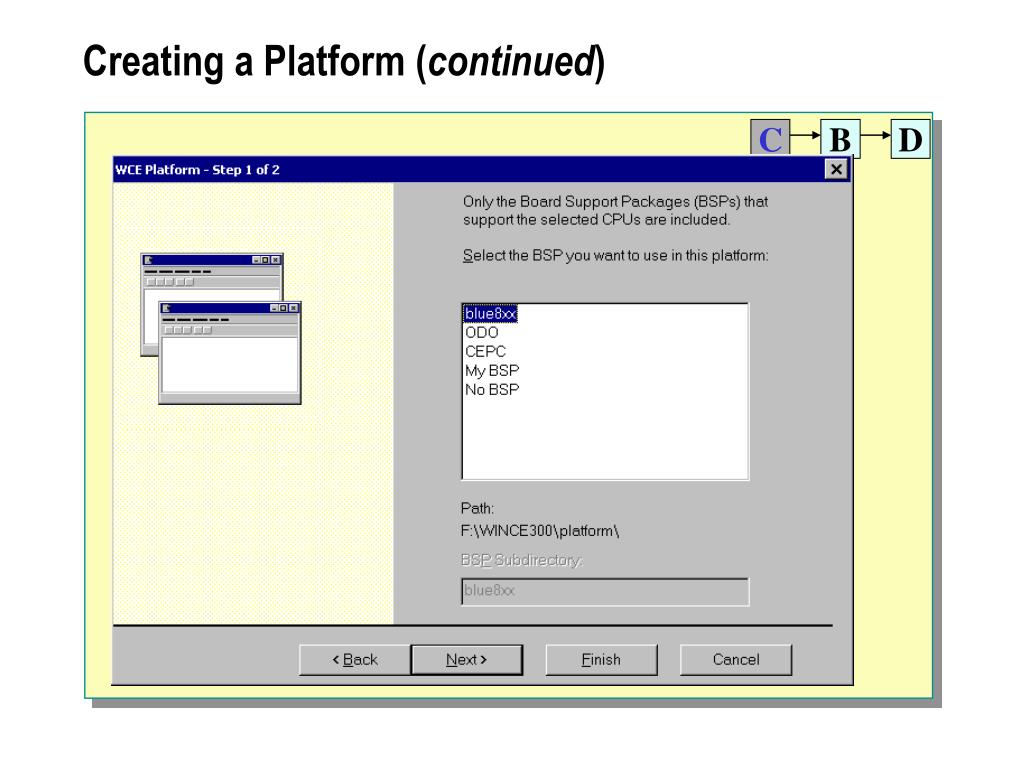 Creating a Platform (continued)

C B D

WCE Platform - Step 1 of 2

Only the Board Support Packages (BSPs) that support the selected CPUs are included.

Select the BSP you want to use in this platform:

blue8xx
ODO
CEPC
My BSP
No BSP

Path:
F:\WINCE300\platform\

BSP Subdirectory:

blue8xx

< Back
Next >
Finish
Cancel